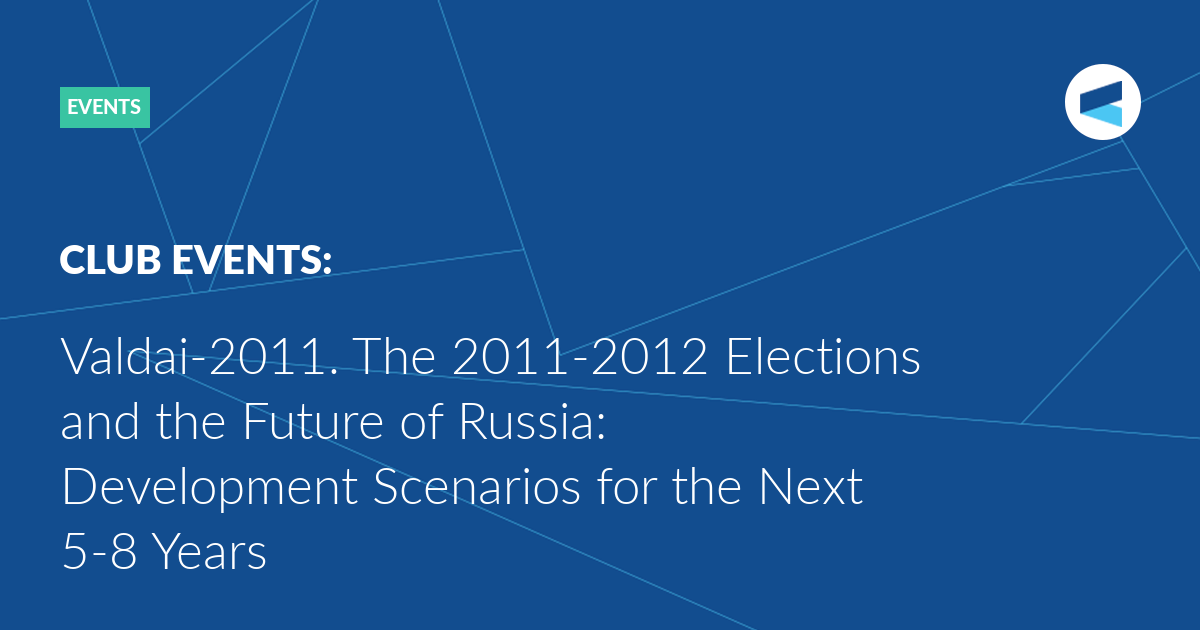 EVENTS

CLUB EVENTS:

Valdai-2011. The 2011-2012 Elections and the Future of Russia: Development Scenarios for the Next 5-8 Years